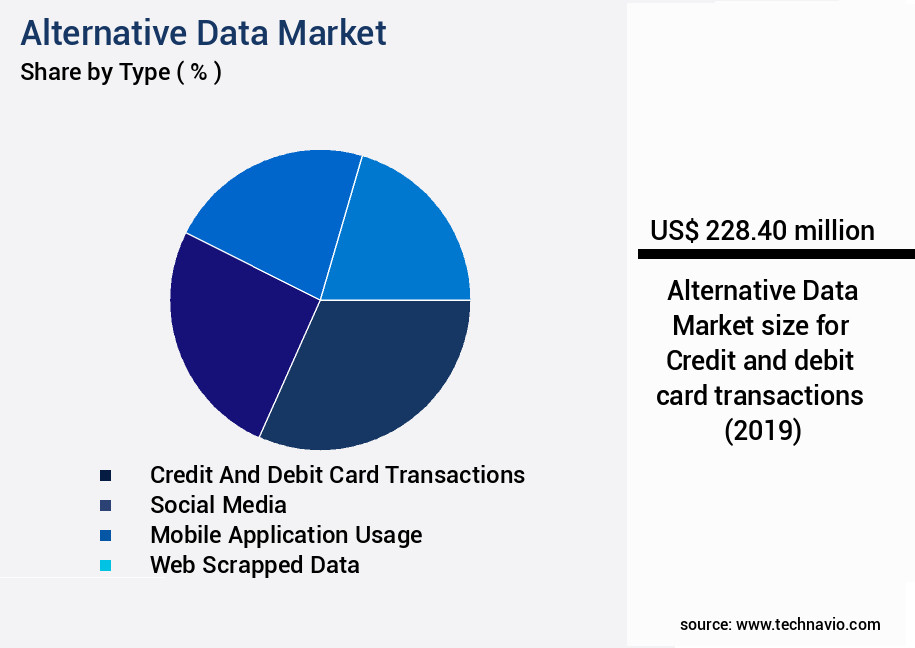 Alternative Data Market
Share by Type ( % )

Credit And Debit Card Transactions
Social Media
Mobile Application Usage
Web Scrapped Data

US$ 228.40 million

Alternative Data Market size for Credit and debit card transactions (2019)

source: www.technavio.com